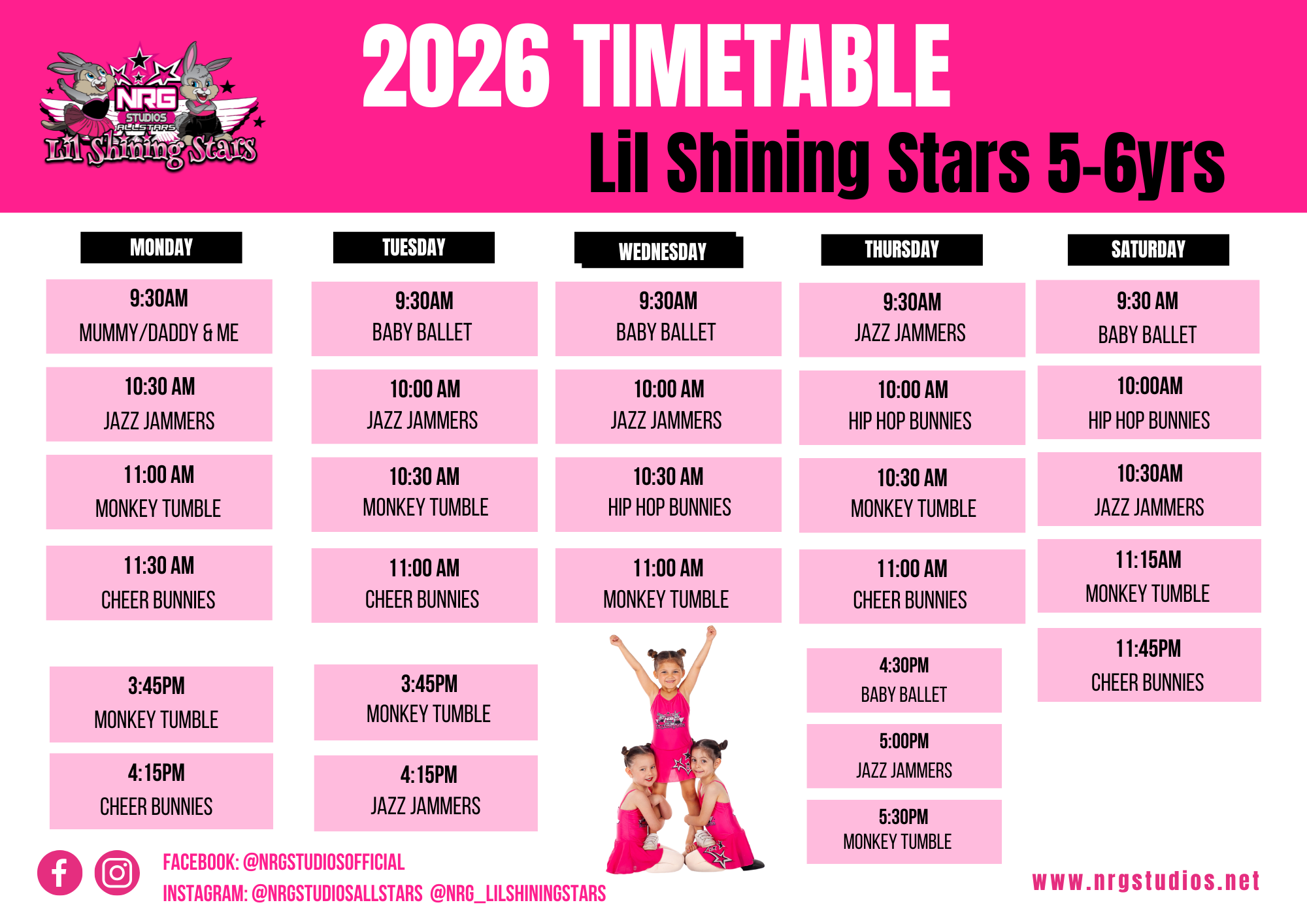 NRG STUDIOS ALLSTARS
Lil Shining Stars

2026 TIMETABLE
Lil Shining Stars 5-6yrs

MONDAY

9:30AM
MUMMY/DADDY & ME

10:30 AM
JAZZ JAMMERS

11:00 AM
MONKEY TUMBLE

11:30 AM
CHEER BUNNIES

3:45PM
MONKEY TUMBLE

4:15PM
CHEER BUNNIES

TUESDAY

9:30AM
BABY BALLET

10:00 AM
JAZZ JAMMERS

10:30 AM
MONKEY TUMBLE

11:00 AM
CHEER BUNNIES

3:45PM
MONKEY TUMBLE

4:15PM
JAZZ JAMMERS

WEDNESDAY

9:30AM
BABY BALLET

10:00 AM
JAZZ JAMMERS

10:30 AM
HIP HOP BUNNIES

11:00 AM
MONKEY TUMBLE

THURSDAY

9:30AM
JAZZ JAMMERS

10:00 AM
HIP HOP BUNNIES

10:30 AM
MONKEY TUMBLE

11:00 AM
CHEER BUNNIES

4:30PM
BABY BALLET

5:00PM
JAZZ JAMMERS

5:30PM
MONKEY TUMBLE

SATURDAY

9:30 AM
BABY BALLET

10:00AM
HIP HOP BUNNIES

10:30AM
JAZZ JAMMERS

11:15AM
MONKEY TUMBLE

11:45PM
CHEER BUNNIES

FACEBOOK: @NRGSTUDIOSOFFICIAL
INSTAGRAM: @NRGSTUDIOSALLSTARS @NRG_LILSHININGSTARS

www.nrgstudios.net